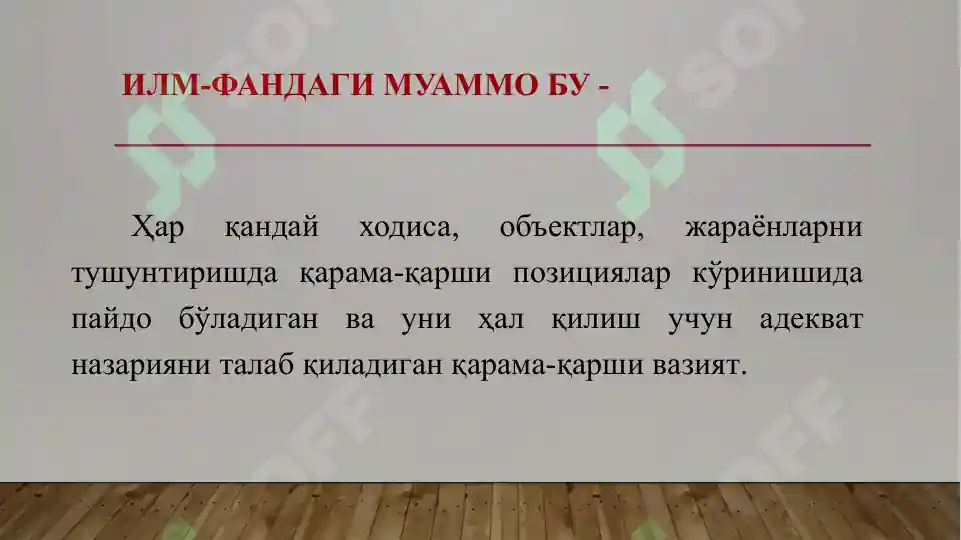 ИЛМ-ФАНДАГИ МУАММО БУ -

Ҳар қандай ходиса, объектлар, жараёнларни тушунтиришда қарама-қарши позициялар кўринишида пайдо бўладиган ва уни ҳал қилиш учун адекват назарияни талаб қиладиган қарама-қарши вазият.